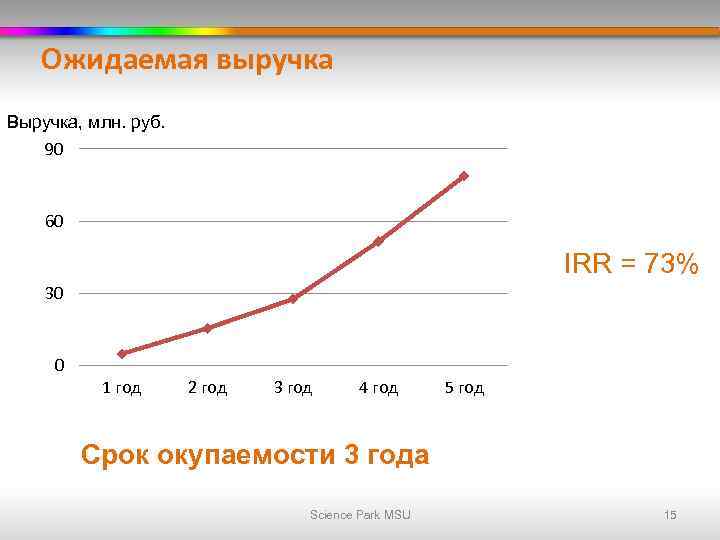 Ожидаемая выручка

Выручка, млн. руб.

90
60
30
0

1 год
2 год
3 год
4 год
5 год

IRR = 73%

Срок окупаемости 3 года

Science Park MSU

15